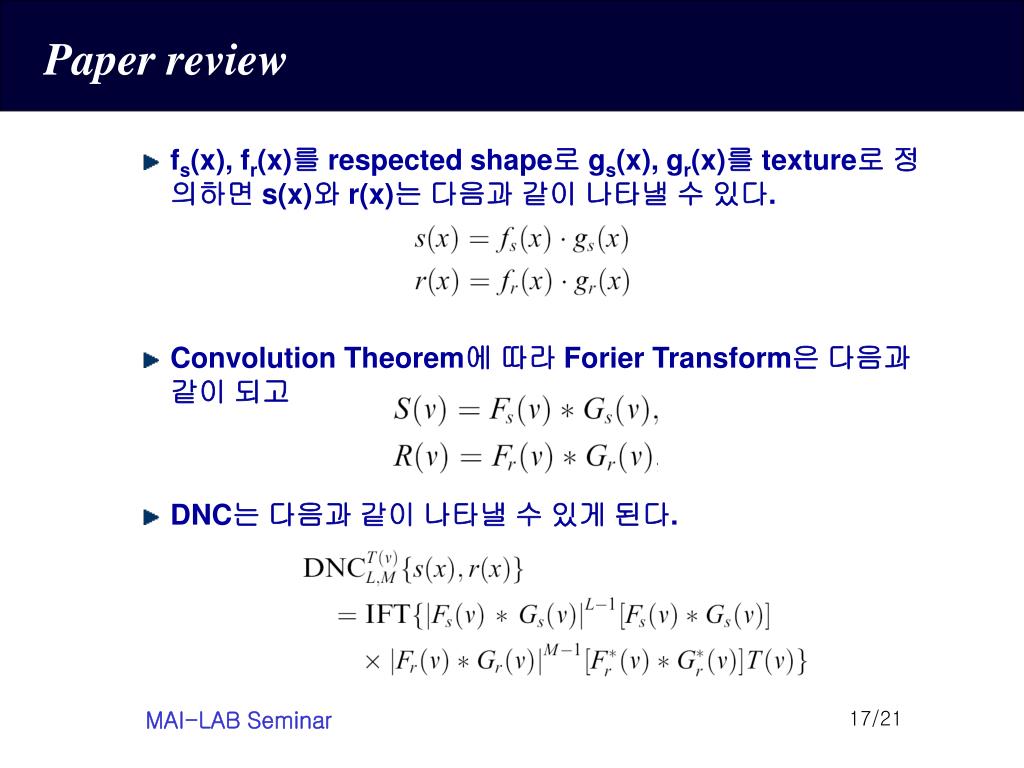 Paper review

$f_s(x)$, $f_r(x)$를 respected shape로 $g_s(x)$, $g_r(x)$를 texture로 정의하면 s(x)와 r(x)는 다음과 같이 나타낼 수 있다.

$s(x) = f_s(x) \cdot g_s(x)$
$r(x) = f_r(x) \cdot g_r(x)$

Convolution Theorem에 따라 Forier Transform은 다음과 같이 되고

$S(v) = F_s(v) * G_s(v),$
$R(v) = F_r(v) * G_r(v).$

DNC는 다음과 같이 나타낼 수 있게 된다.

$\mathrm{DNC}_{L,M}^{T(v)}\{s(x), r(x)\}$
$= \mathrm{IFT}\{|F_s(v) * G_s(v)|^{L-1}[F_s(v) * G_s(v)]$
$\times |F_r(v) * G_r(v)|^{M-1}[F_r^*(v) * G_r^*(v)]T(v)\}$

MAI-LAB Seminar

17/21